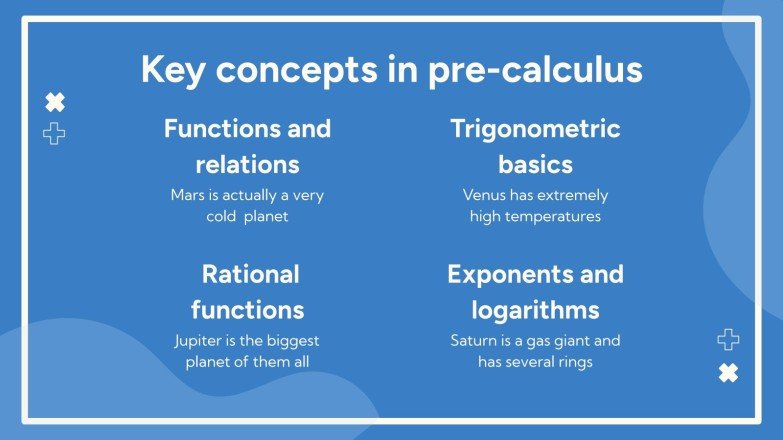 Key concepts in pre-calculus

Functions and relations
Mars is actually a very cold planet

Trigonometric basics
Venus has extremely high temperatures

Rational functions
Jupiter is the biggest planet of them all

Exponents and logarithms
Saturn is a gas giant and has several rings